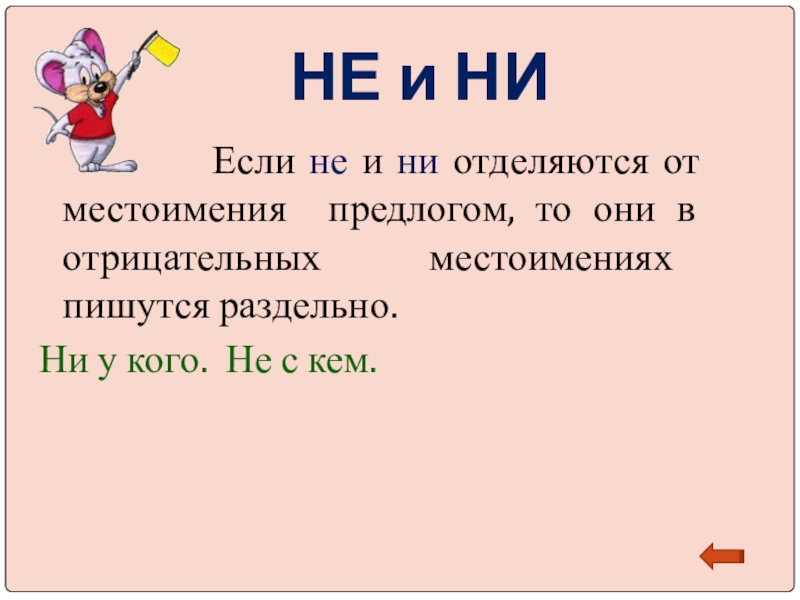 НЕ и НИ

Если не и ни отделяются от местоимения предлогом, то они в отрицательных местоимениях пишутся раздельно.

Ни у кого. Не с кем.